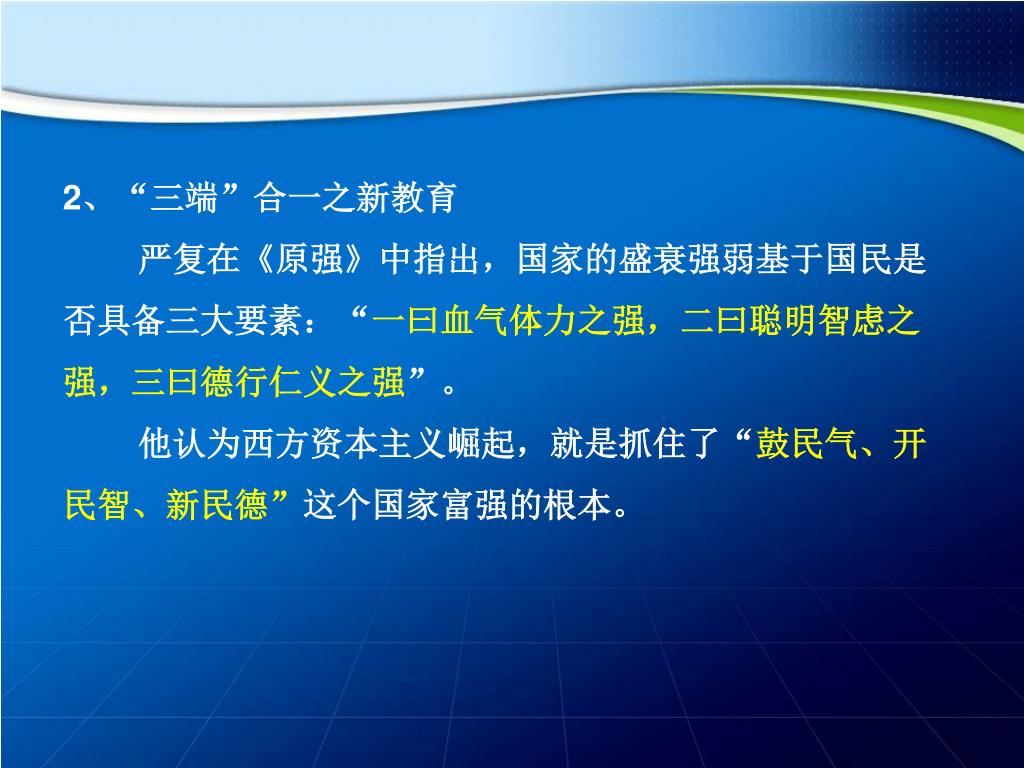 2、“三端”合一之新教育

严复在《原强》中指出，国家的盛衰强弱基于国民是否具备三大要素：“一曰血气体力之强，二曰聪明智虑之强，三曰德行仁义之强”。

他认为西方资本主义崛起，就是抓住了“鼓民气、开民智、新民德”这个国家富强的根本。